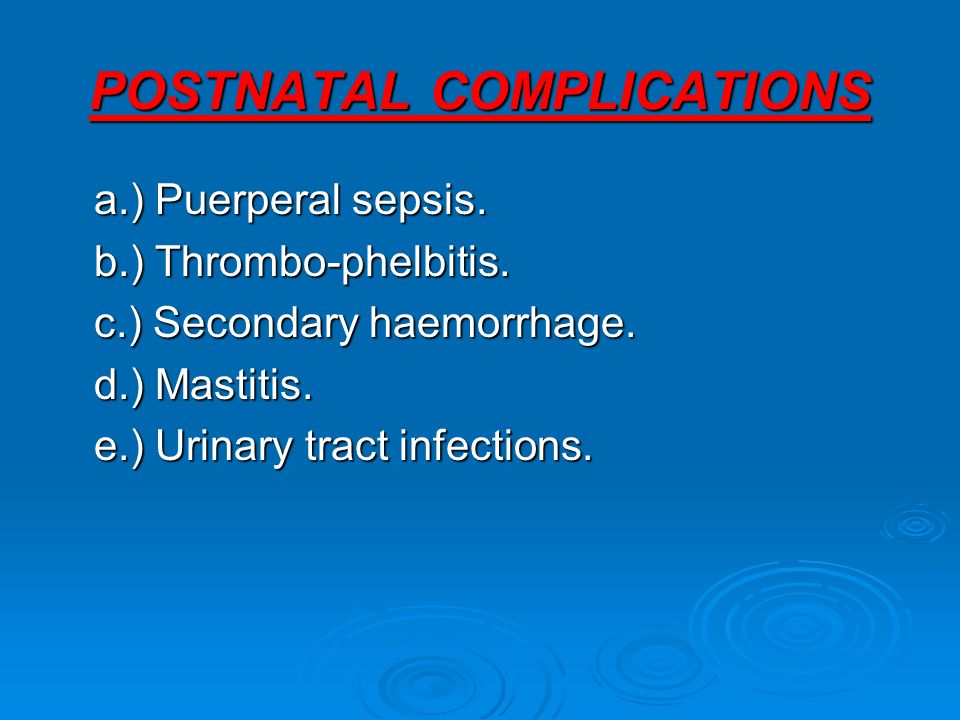 POSTNATAL COMPLICATIONS

a.) Puerperal sepsis.
b.) Thrombo-phelbitis.
c.) Secondary haemorrhage.
d.) Mastitis.
e.) Urinary tract infections.